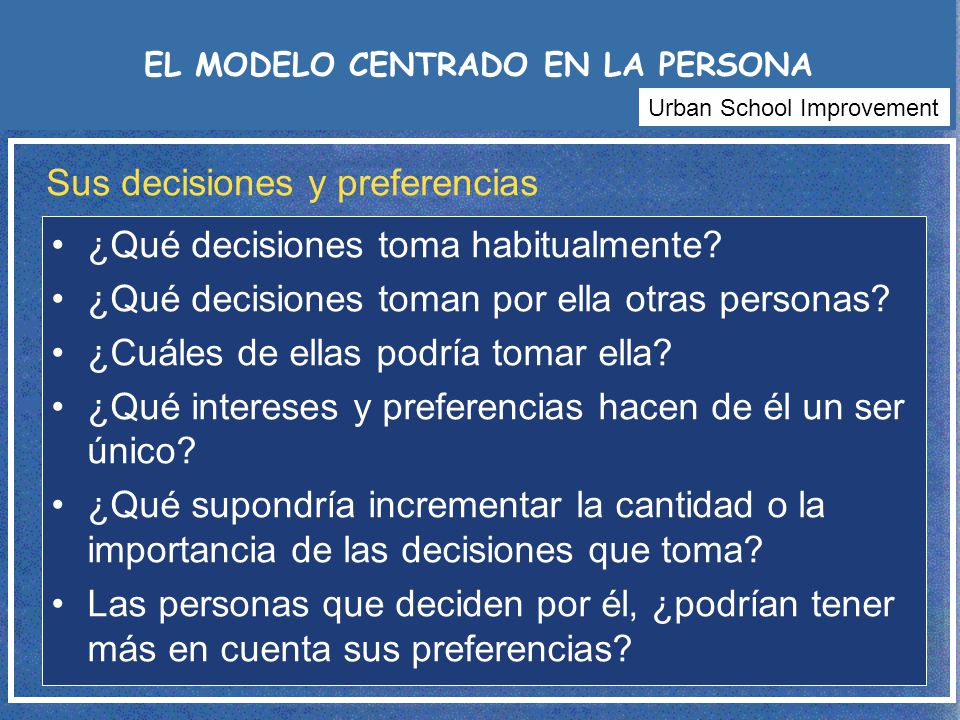 EL MODELO CENTRADO EN LA PERSONA

Urban School Improvement

Sus decisiones y preferencias

• ¿Qué decisiones toma habitualmente?
• ¿Qué decisiones toman por ella otras personas?
• ¿Cuáles de ellas podría tomar ella?
• ¿Qué intereses y preferencias hacen de él un ser único?
• ¿Qué supondría incrementar la cantidad o la importancia de las decisiones que toma?
• Las personas que deciden por él, ¿podrían tener más en cuenta sus preferencias?